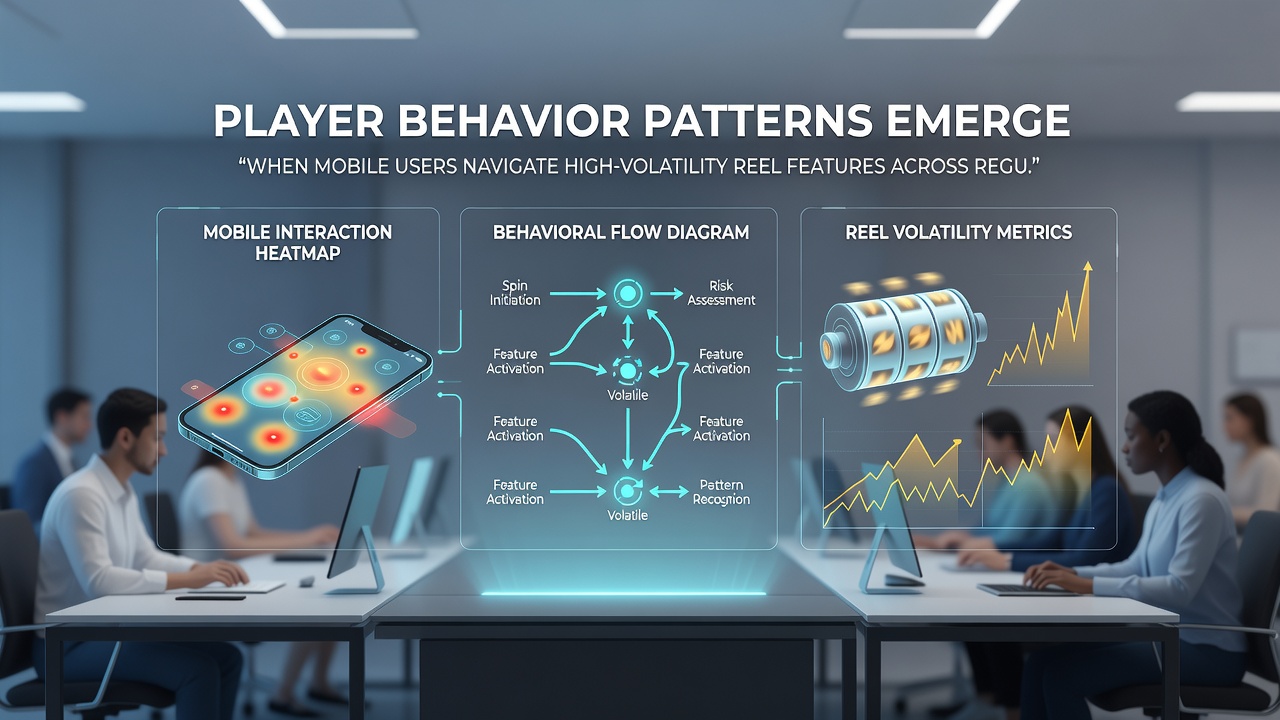 PLAYER BEHAVIOR PATTERNS EMERGE

"WHEN MOBILE USERS NAVIGATE HIGH-VOLATILITY REEL FEATURES ACROSS REGU."

MOBILE INTERACTION HEATMAP

BEHAVIORAL FLOW DIAGRAM

Spin Initiation

Risk Assessment

Feature Activation

Feature Activation

Volatile

Feature Activation

Feature Activation

Feature Activation

Pattern Recognition

Volatile

REEL VOLATILITY METRICS